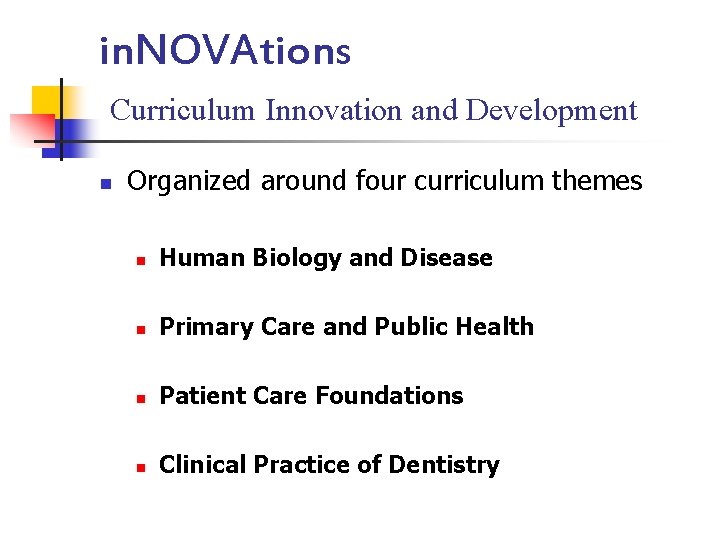 inNOVAtions

Curriculum Innovation and Development

Organized around four curriculum themes

Human Biology and Disease

Primary Care and Public Health

Patient Care Foundations

Clinical Practice of Dentistry